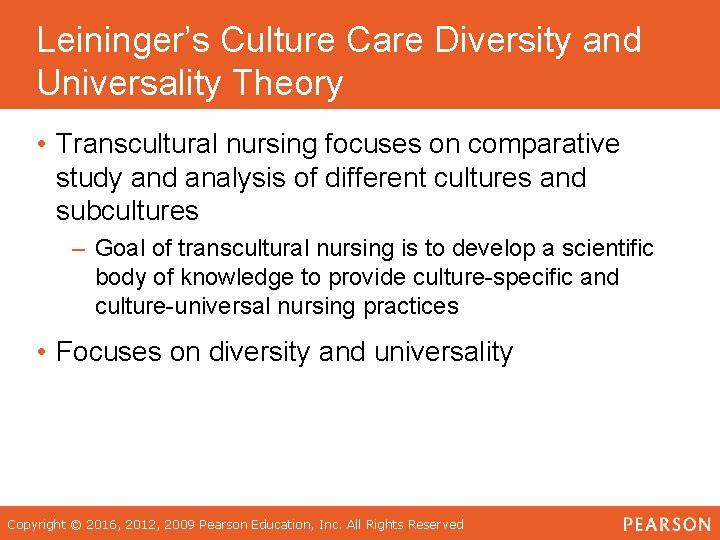 Leininger's Culture Care Diversity and Universality Theory

• Transcultural nursing focuses on comparative study and analysis of different cultures and subcultures

– Goal of transcultural nursing is to develop a scientific body of knowledge to provide culture-specific and culture-universal nursing practices

• Focuses on diversity and universality

Copyright © 2016, 2012, 2009 Pearson Education, Inc. All Rights Reserved

PEARSON